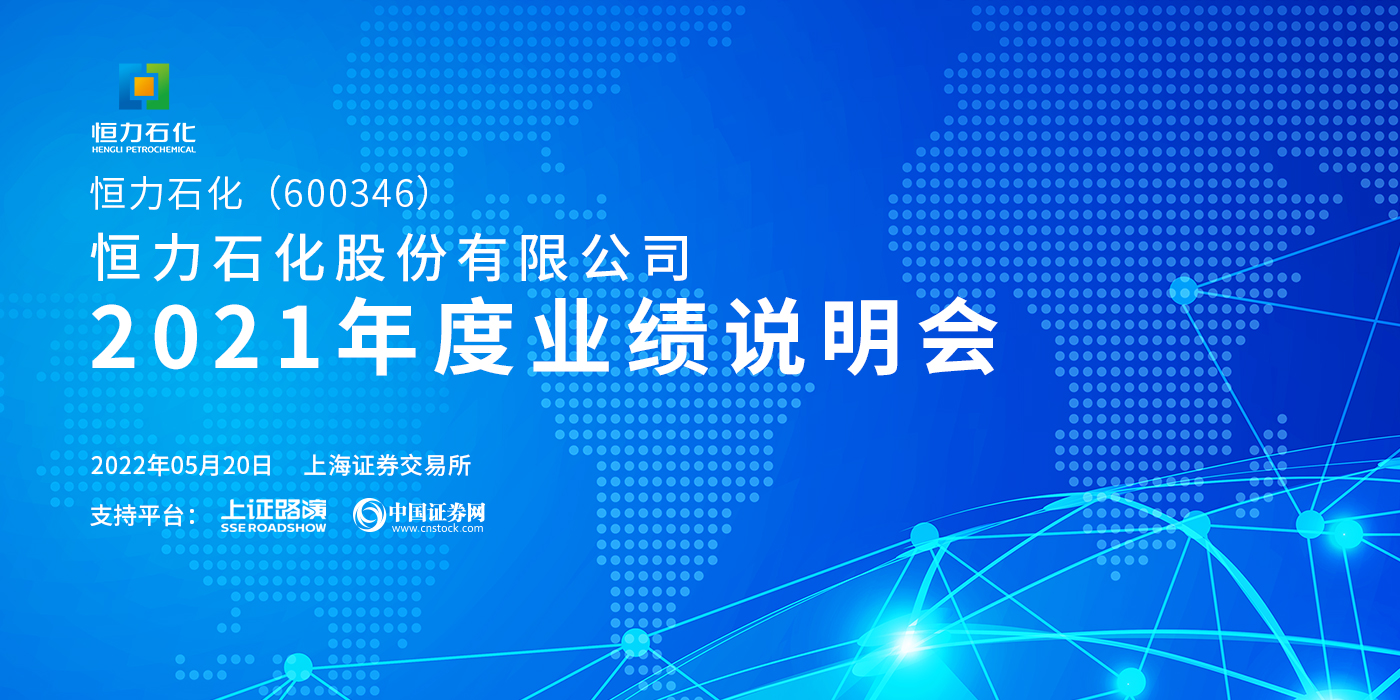 恒力石化
HENGLI PETROCHEMICAL

恒力石化（600346）
恒力石化股份有限公司
2021年度业绩说明会

2022年05月20日 上海证券交易所

支持平台： 上证路演 SSE ROADSHOW 中国证券网 www.cnstock.com